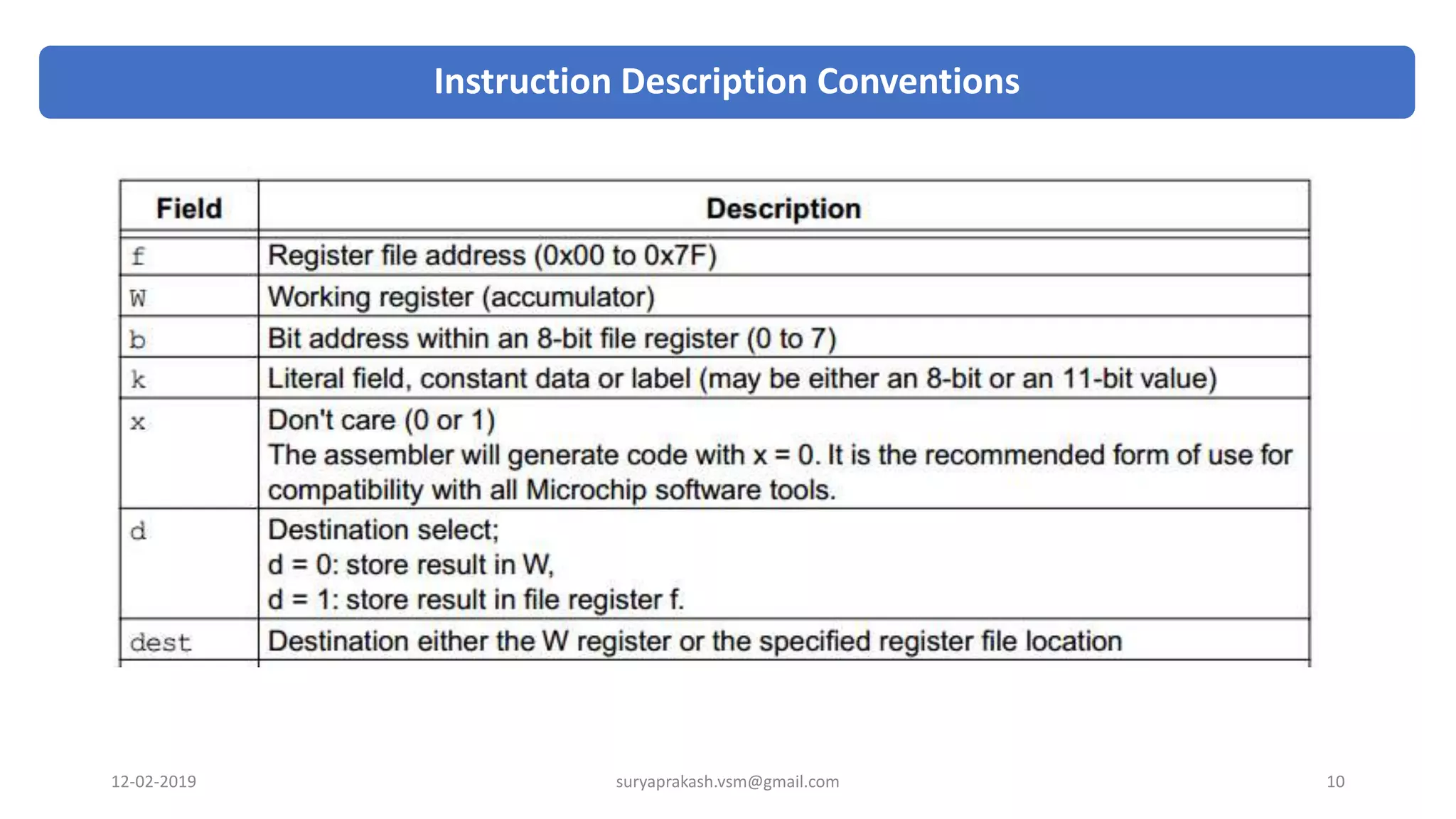 Instruction Description Conventions

| Field | Description |
|---|---|
| f | Register file address (0x00 to 0x7F) |
| W | Working register (accumulator) |
| b | Bit address within an 8-bit file register (0 to 7) |
| k | Literal field, constant data or label (may be either an 8-bit or an 11-bit value) |
| x | Don't care (0 or 1) The assembler will generate code with x = 0. It is the recommended form of use for compatibility with all Microchip software tools. |
| d | Destination select; d = 0: store result in W, d = 1: store result in file register f. |
| dest | Destination either the W register or the specified register file location |

12-02-2019

suryaprakash.vsm@gmail.com

10